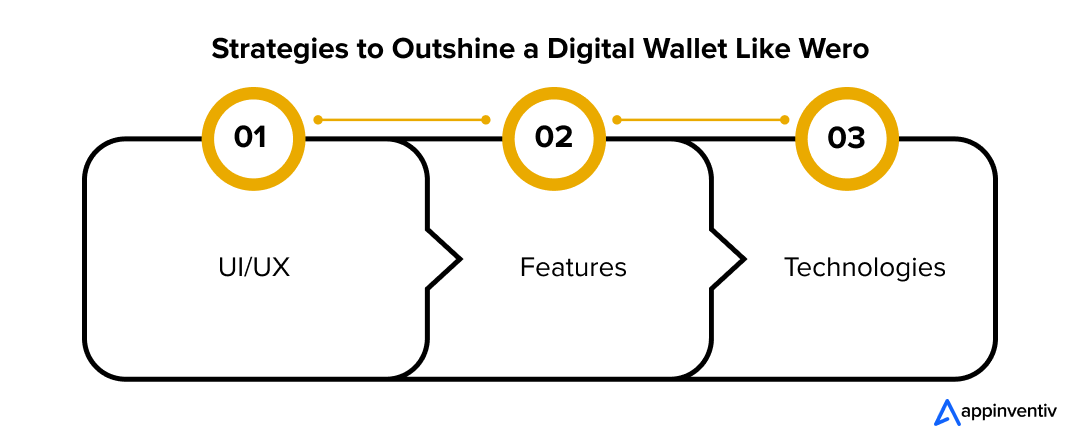 Strategies to Outshine a Digital Wallet Like Wero

01

UI/UX

02

Features

03

Technologies

appinventiv